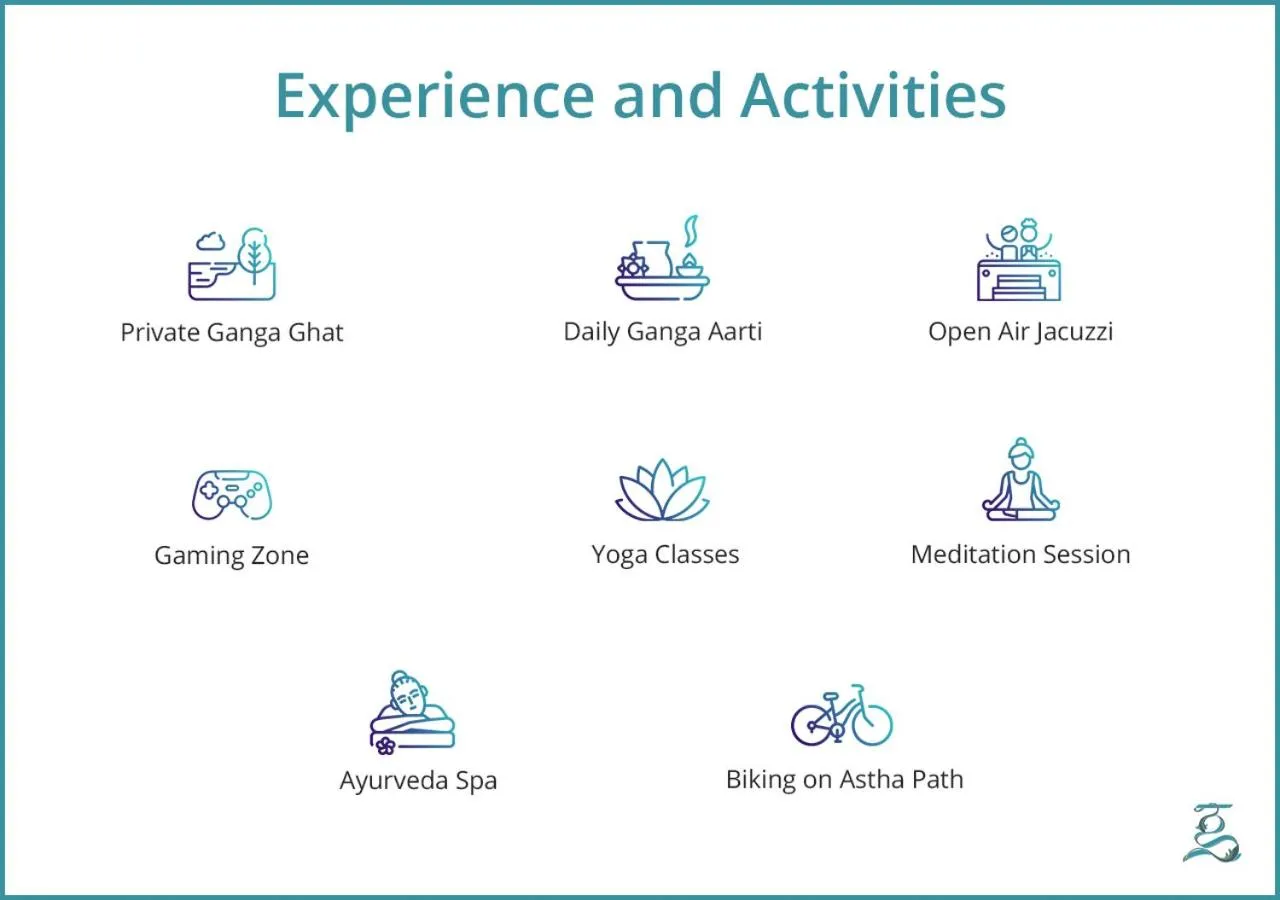 Experience and Activities

Private Ganga Ghat

Daily Ganga Aarti

Open Air Jacuzzi

Gaming Zone

Yoga Classes

Meditation Session

Ayurveda Spa

Biking on Astha Path